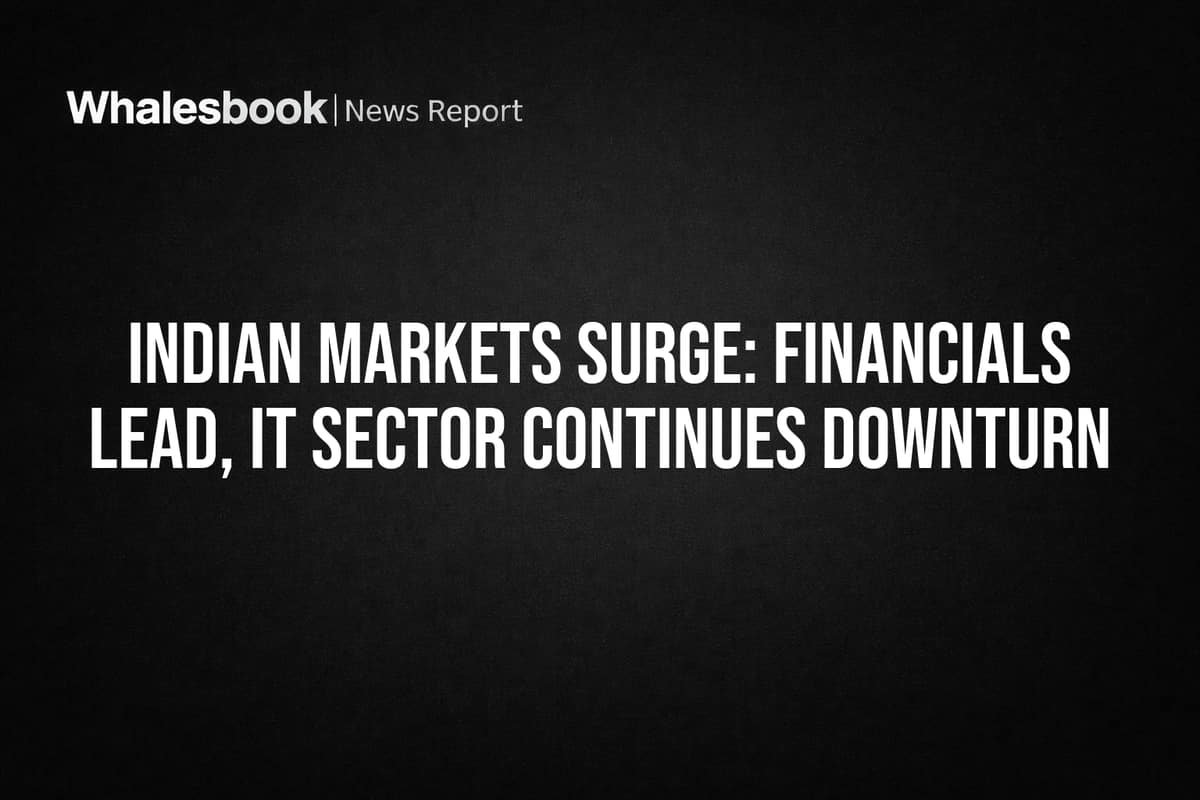 Whalesbook | News Report

INDIAN MARKETS SURGE: FINANCIALS LEAD, IT SECTOR CONTINUES DOWNTURN